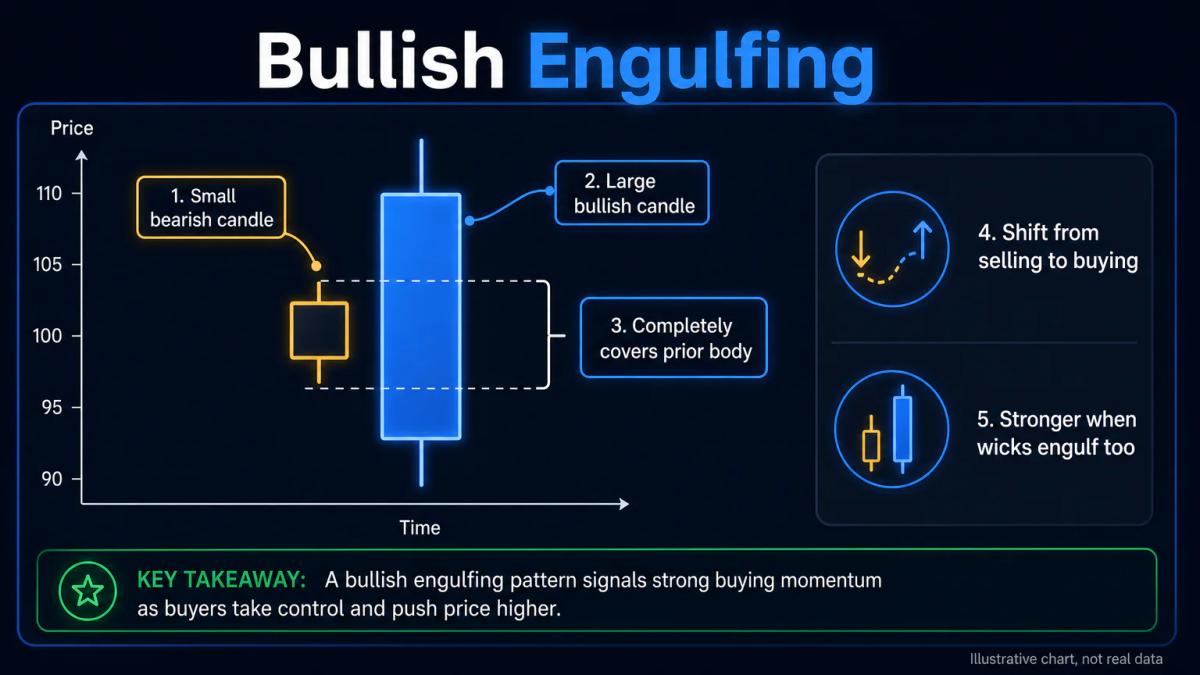 Bullish Engulfing

Price

110

105

100

95

90

Time

1. Small bearish candle

2. Large bullish candle

3. Completely covers prior body

4. Shift from selling to buying

5. Stronger when wicks engulf too

KEY TAKEAWAY: A bullish engulfing pattern signals strong buying momentum as buyers take control and push price higher.

Illustrative chart, not real data